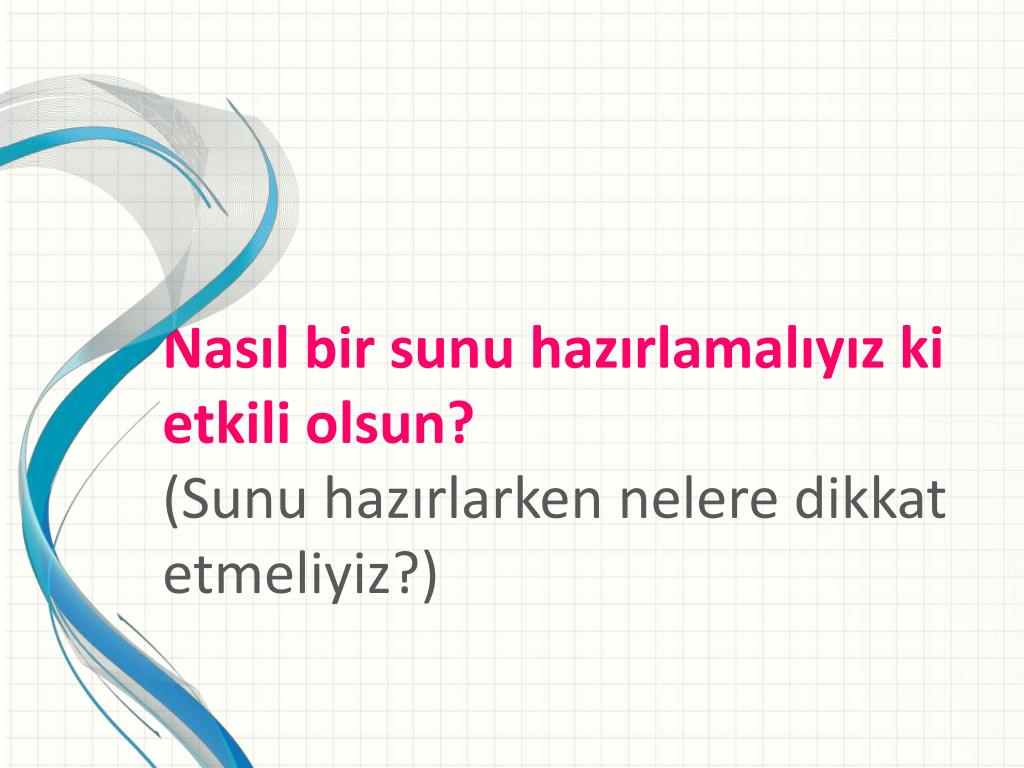 Nasıl bir sunu hazırlamalıyız ki etkili olsun?
(Sunu hazırlarken nelere dikkat etmeliyiz?)